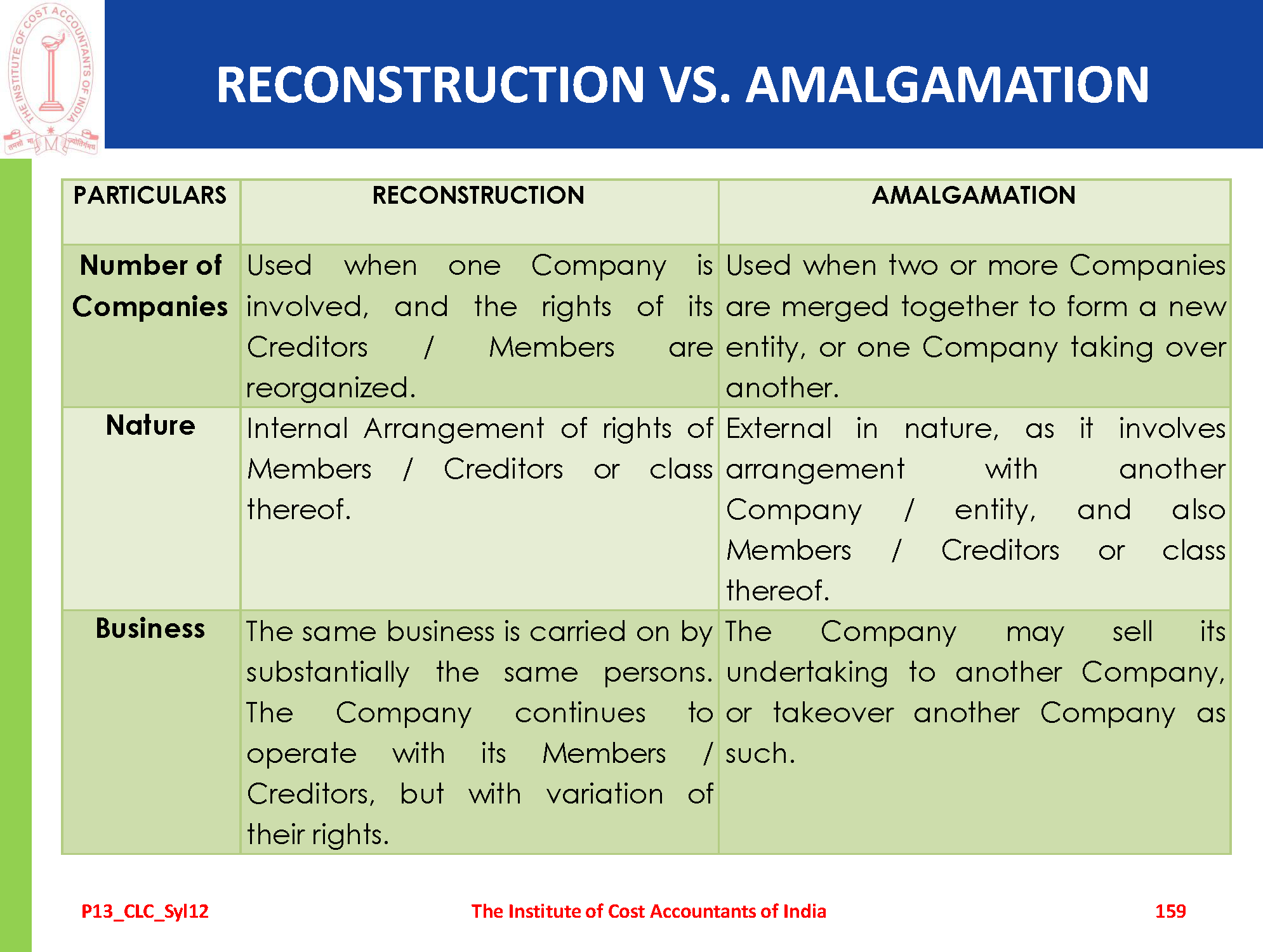 THE INSTITUTE OF COST ACCOUNTANTS OF INDIA

RECONSTRUCTION VS. AMALGAMATION

| PARTICULARS | RECONSTRUCTION | AMALGAMATION |
|---|---|---|
| Number of Companies | Used when one Company is involved, and the rights of its Creditors / Members are reorganized. | Used when two or more Companies are merged together to form a new entity, or one Company taking over another. |
| Nature | Internal Arrangement of rights of Members / Creditors or class thereof. | External in nature, as it involves arrangement with another Company / entity, and also Members / Creditors or class thereof. |
| Business | The same business is carried on by substantially the same persons. The Company continues to operate with its Members / Creditors, but with variation of their rights. | The Company may sell its undertaking to another Company, or takeover another Company as such. |

P13_CLC_Syl12 The Institute of Cost Accountants of India 159